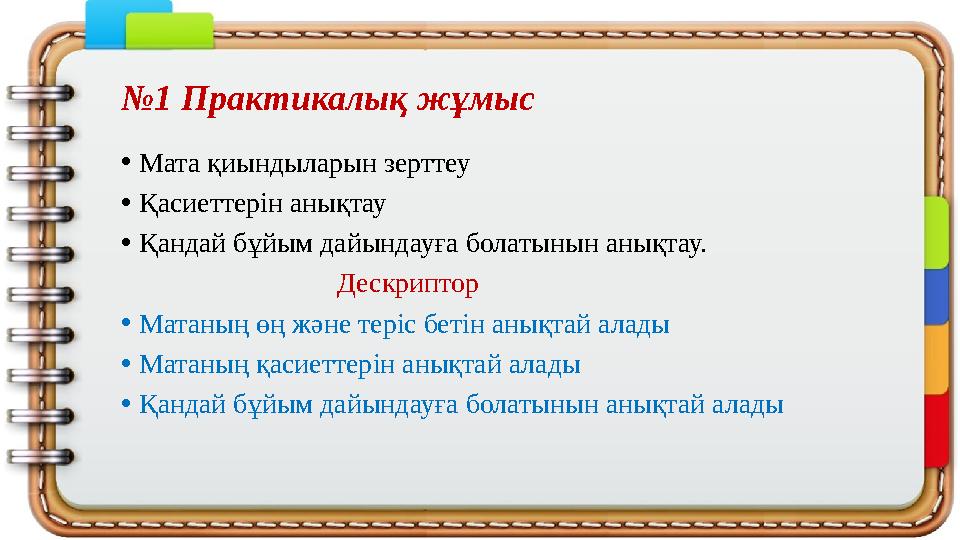 №1 Практикалық жұмыс

• Мата қиындыларын зерттеу
• Қасиеттерін анықтау
• Қандай бұйым дайындауға болатынын анықтау.

Дескриптор

• Матаның өң және теріс бетін анықтай алады
• Матаның қасиеттерін анықтай алады
• Қандай бұйым дайындауға болатынын анықтай алады